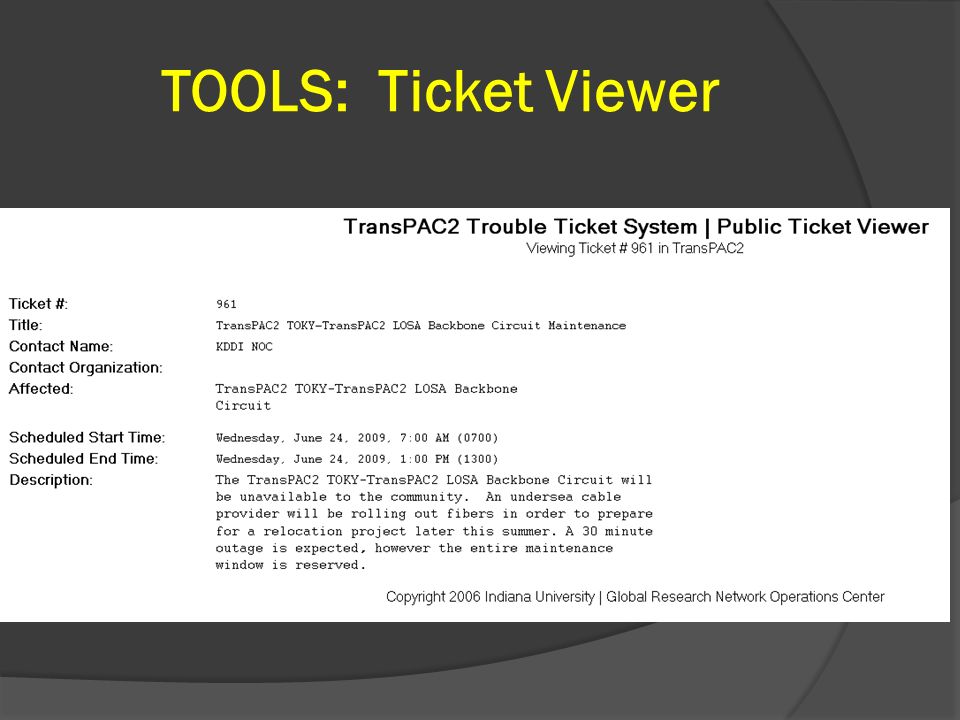 TOOLS: Ticket Viewer

TransPAC2 Trouble Ticket System | Public Ticket Viewer
Viewing Ticket # 961 in TransPAC2

| | |
|---|---|
| Ticket #: | 961 |
| Title: | TransPAC2 TOKY-TransPAC2 LOSA Backbone Circuit Maintenance |
| Contact Name: | KDDI NOC |
| Contact Organization: | |
| Affected: | TransPAC2 TOKY-TransPAC2 LOSA Backbone Circuit |
| Scheduled Start Time: | Wednesday, June 24, 2009, 7:00 AM (0700) |
| Scheduled End Time: | Wednesday, June 24, 2009, 1:00 PM (1300) |
| Description: | The TransPAC2 TOKY-TransPAC2 LOSA Backbone Circuit will be unavailable to the community. An undersea cable provider will be rolling out fibers in order to prepare for a relocation project later this summer. A 30 minute outage is expected, however the entire maintenance window is reserved. |

Copyright 2006 Indiana University | Global Research Network Operations Center